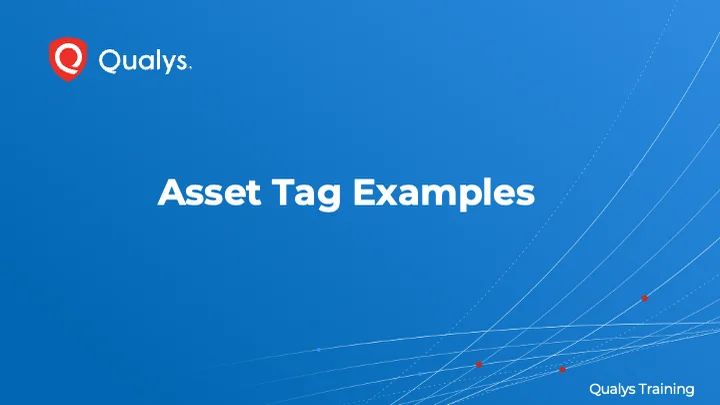 Qualys.

Asset Tag Examples

Qualys Training